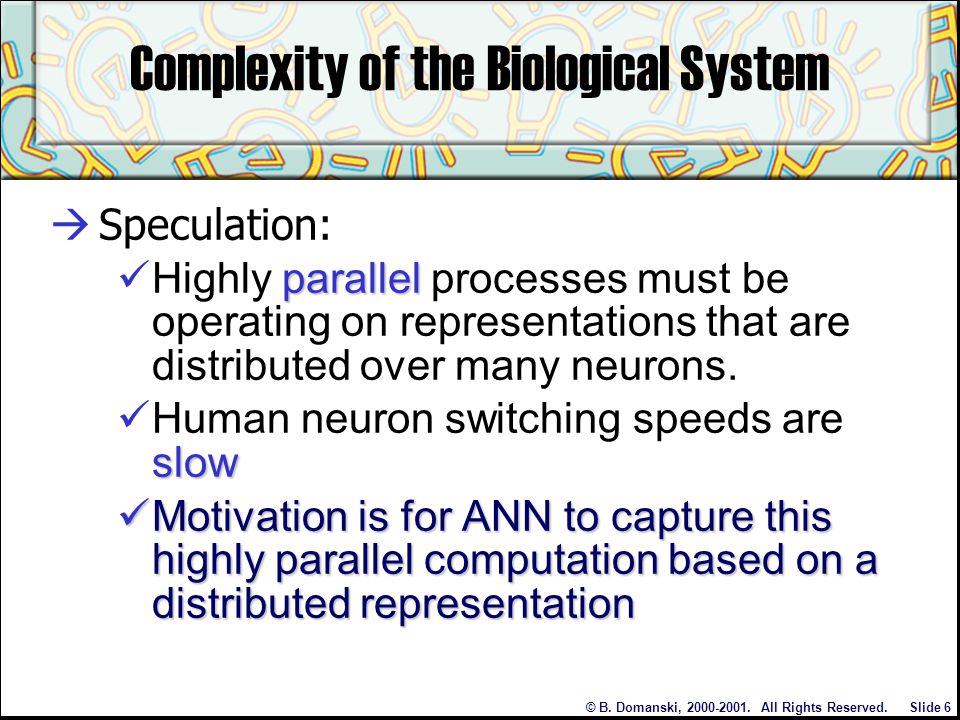 Complexity of the Biological System

→ Speculation:

✓ Highly parallel processes must be operating on representations that are distributed over many neurons.

✓ Human neuron switching speeds are slow

✓ Motivation is for ANN to capture this highly parallel computation based on a distributed representation

© B. Domanski, 2000-2001. All Rights Reserved. Slide 6